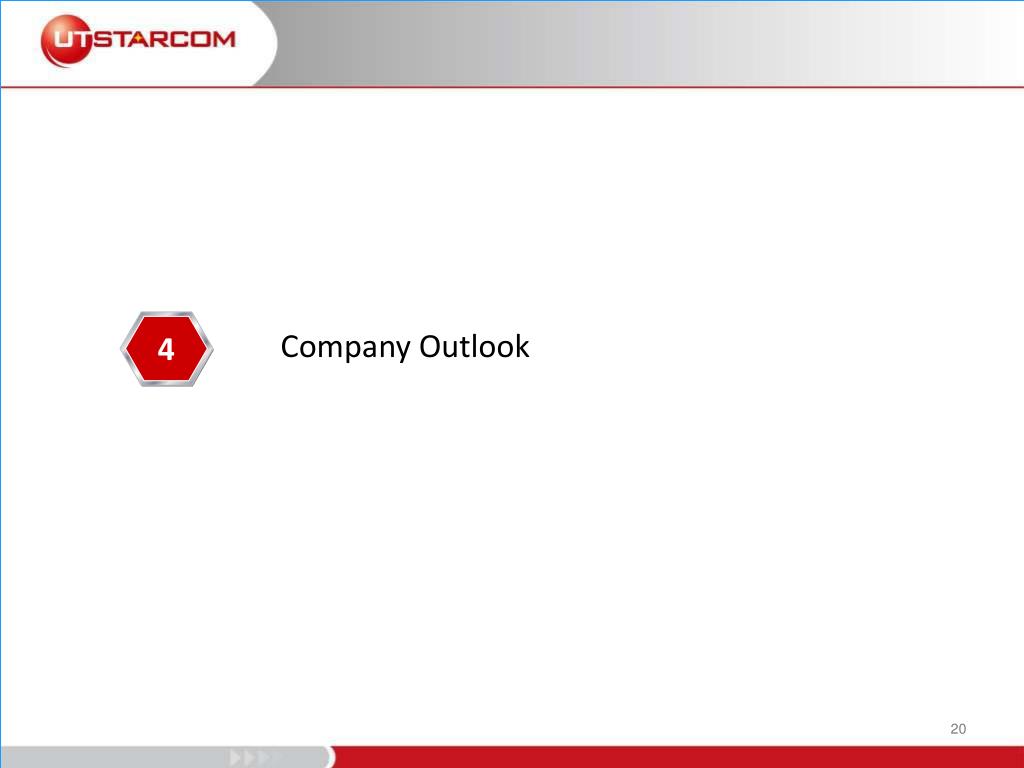 UTSTARCOM

4

Company Outlook

20